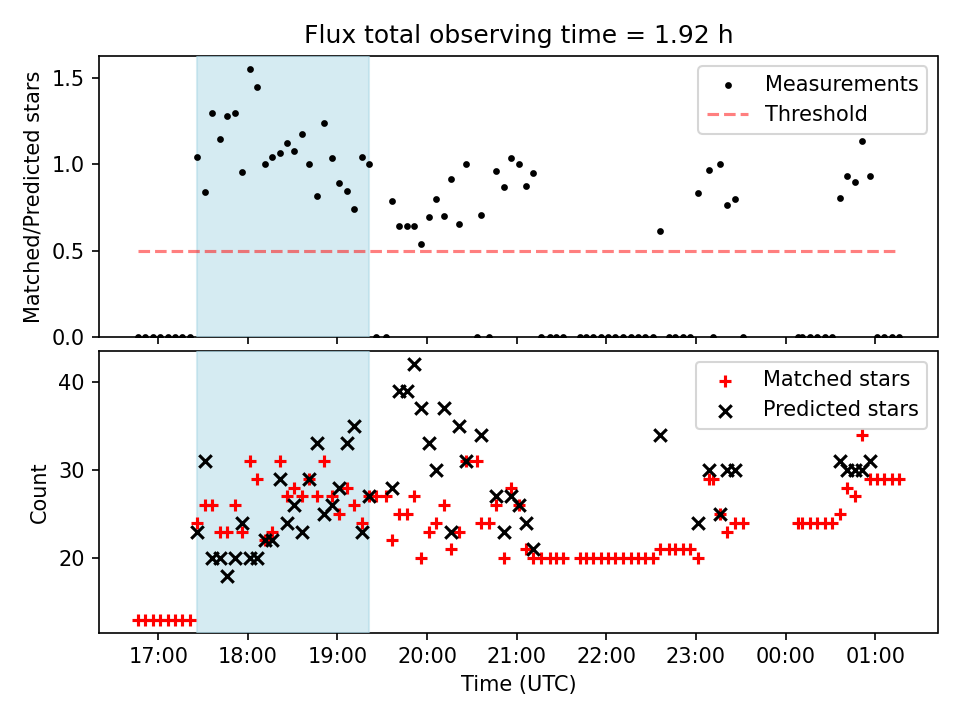 Flux total observing time = 1.92 h

Matched/Predicted stars

1.5
1.0
0.5
0.0

Measurements
Threshold

Count

40
30
20

Matched stars
Predicted stars

17:00 18:00 19:00 20:00 21:00 22:00 23:00 00:00 01:00
Time (UTC)